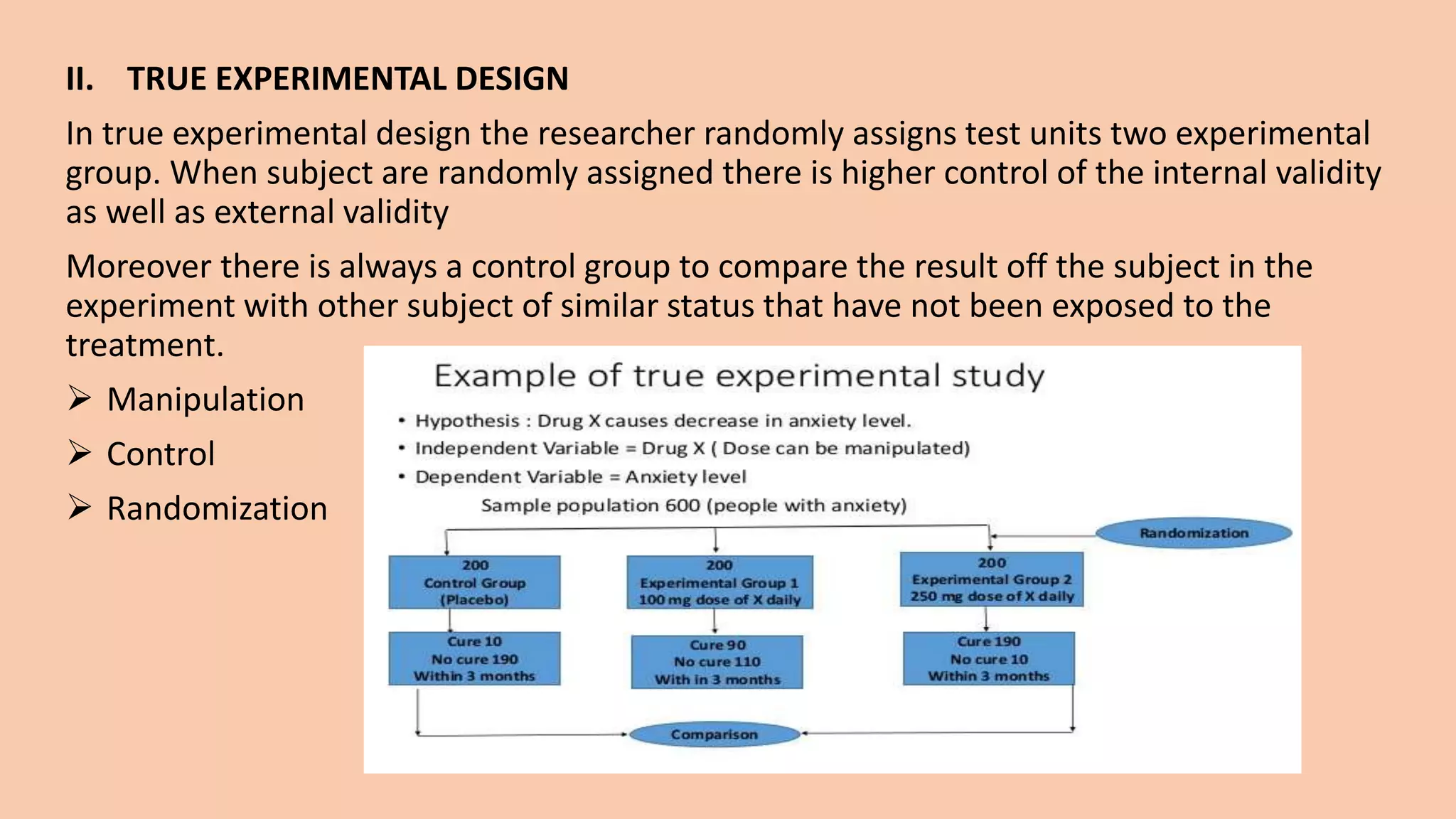 II. TRUE EXPERIMENTAL DESIGN

In true experimental design the researcher randomly assigns test units two experimental group. When subject are randomly assigned there is higher control of the internal validity as well as external validity

Moreover there is always a control group to compare the result off the subject in the experiment with other subject of similar status that have not been exposed to the treatment.

➢ Manipulation

➢ Control

➢ Randomization

Example of true experimental study

• Hypothesis : Drug X causes decrease in anxiety level.
• Independent Variable = Drug X ( Dose can be manipulated)
• Dependent Variable = Anxiety level

Sample population 600 (people with anxiety)

Randomization

200
Control Group
(Placebo)

200
Experimental Group 1
100 mg dose of X daily

200
Experimental Group 2
250 mg dose of X daily

Cure 10
No cure 190
Within 3 months

Cure 90
No cure 110
With in 3 months

Cure 190
No cure 10
Within 3 months

Comparison